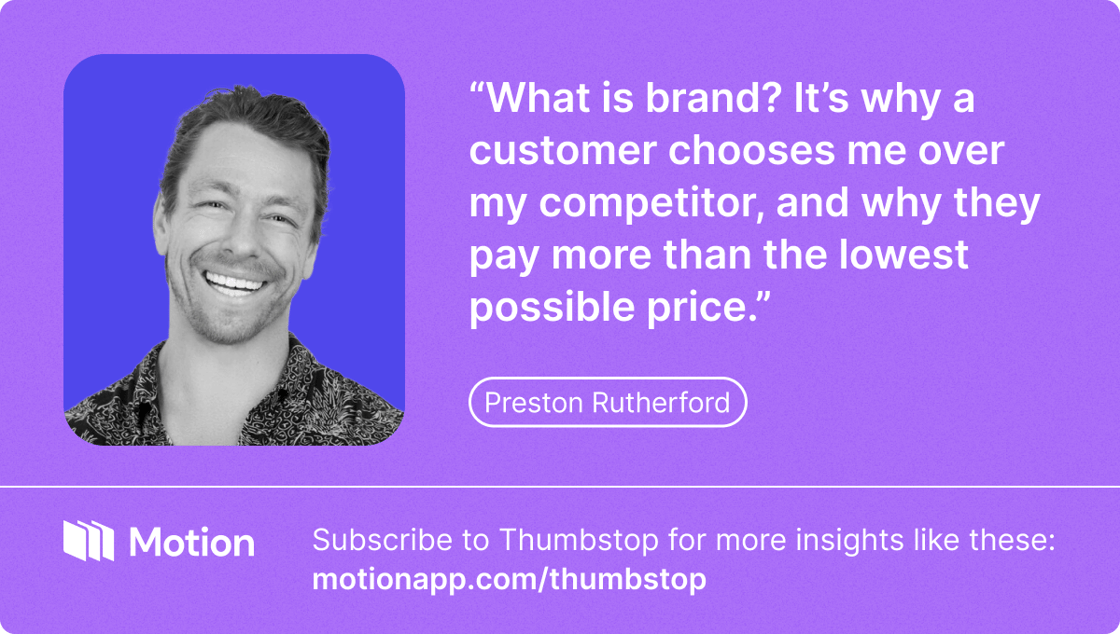 “What is brand? It’s why a customer chooses me over my competitor, and why they pay more than the lowest possible price.”

Preston Rutherford

Motion

Subscribe to Thumbstop for more insights like these:
motionapp.com/thumbstop